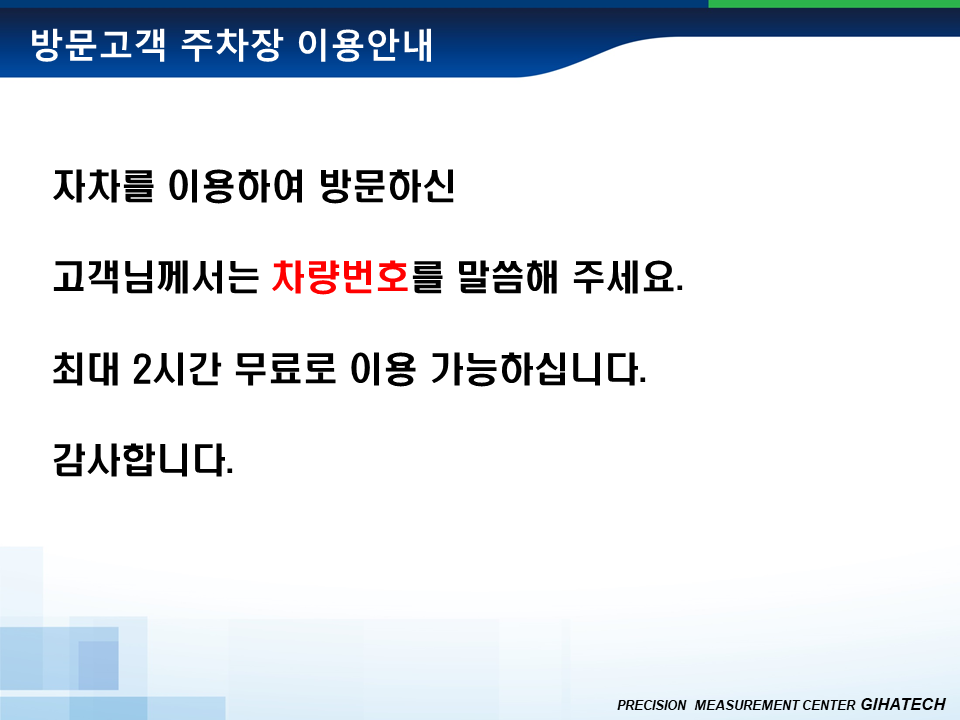 방문고객 주차장 이용안내

자차를 이용하여 방문하신

고객님께서는 차량번호를 말씀해 주세요.

최대 2시간 무료로 이용 가능하십니다.

감사합니다.

PRECISION MEASUREMENT CENTER GIHATECH